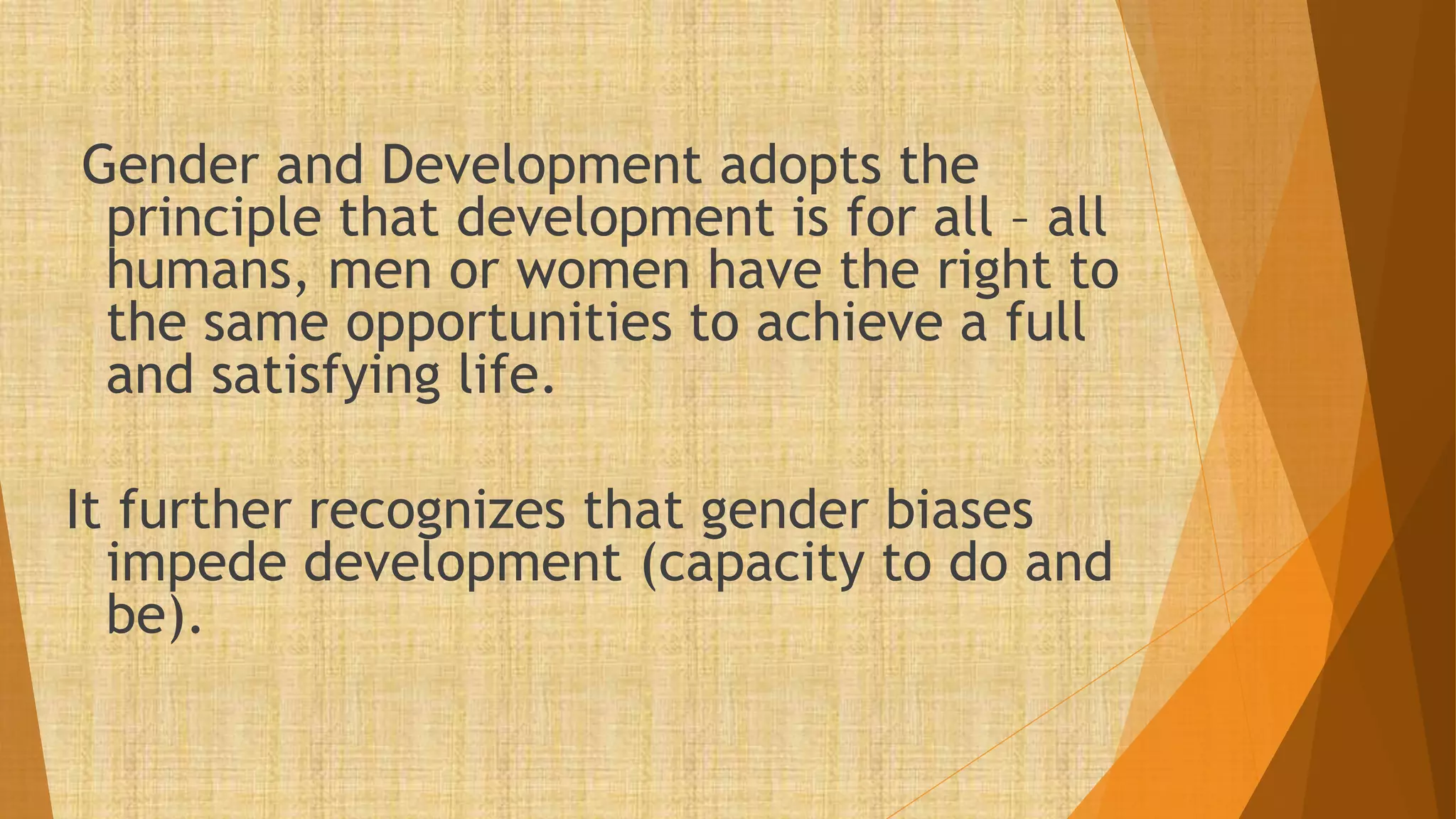 Gender and Development adopts the principle that development is for all – all humans, men or women have the right to the same opportunities to achieve a full and satisfying life.

It further recognizes that gender biases impede development (capacity to do and be).